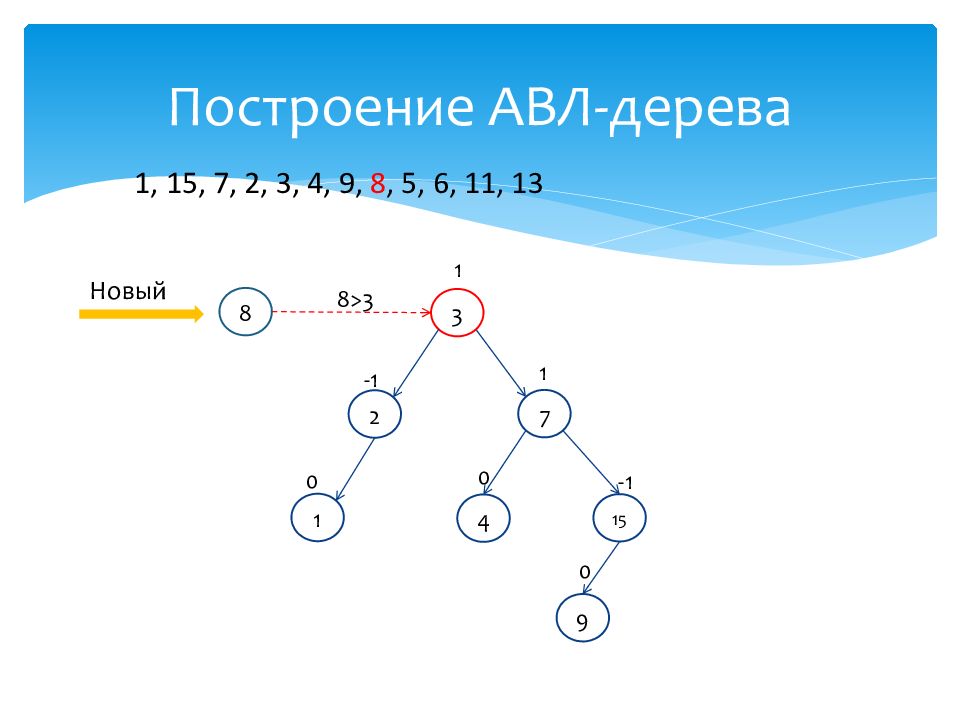 Построение АВЛ-дерева

1, 15, 7, 2, 3, 4, 9, 8, 5, 6, 11, 13

Новый

8

8>3

1

3

-1

2

1

7

0

1

0

4

-1

15

0

9